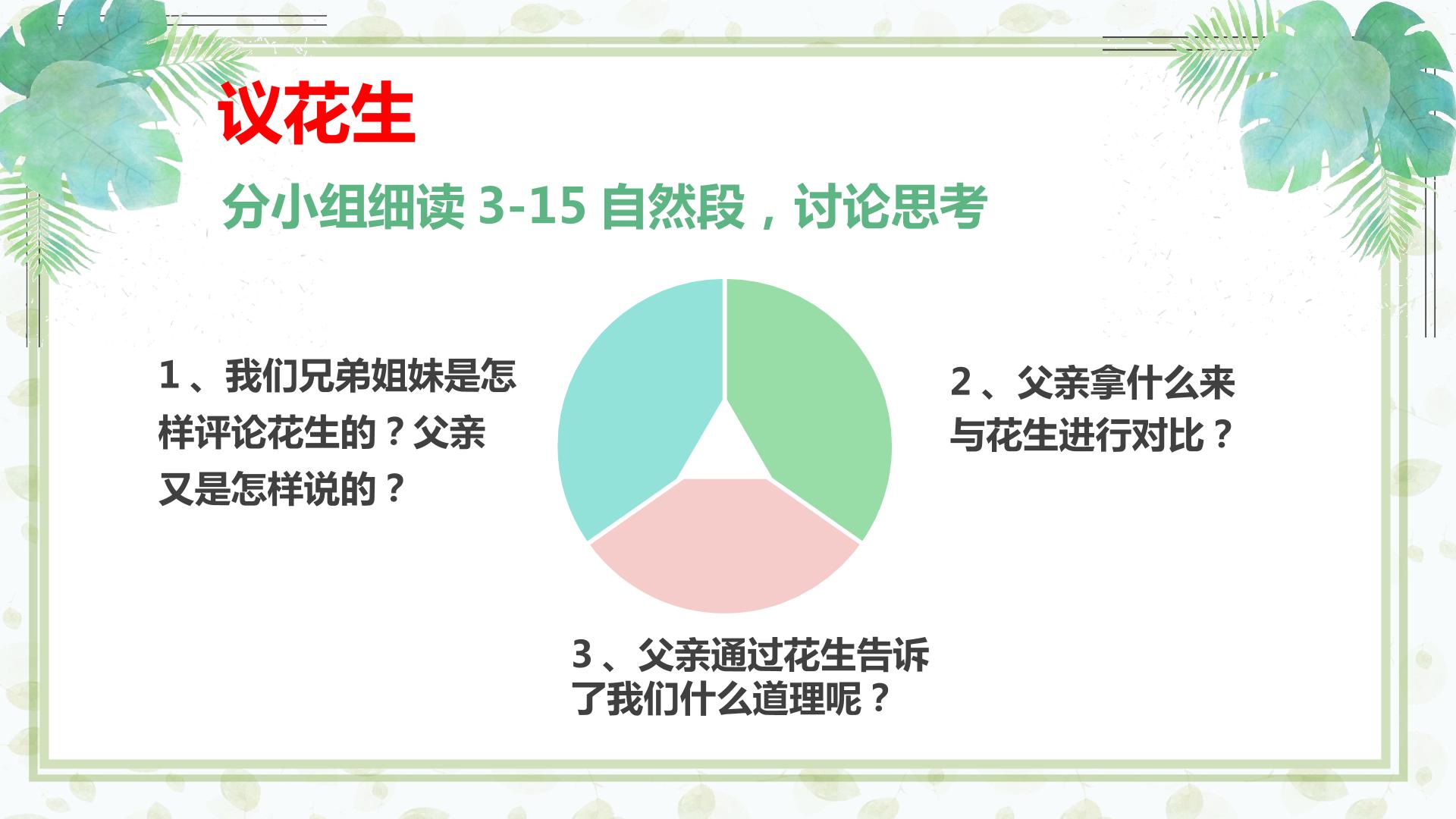 议花生

分小组细读 3-15 自然段，讨论思考

1、我们兄弟姐妹是怎样评论花生的？父亲又是怎样说的？

2、父亲拿什么来与花生进行对比？

3、父亲通过花生告诉了我们什么道理呢？